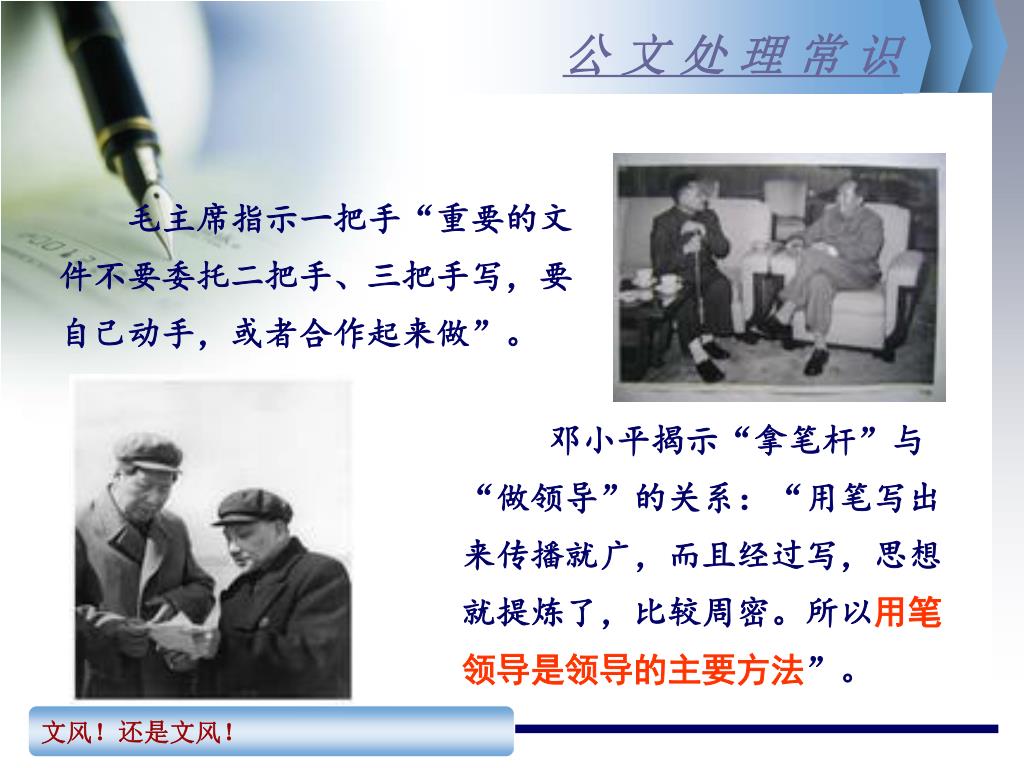 公文处理常识

毛主席指示一把手“重要的文件不要委托二把手、三把手写，要自己动手，或者合作起来做”。

邓小平揭示“拿笔杆”与“做领导”的关系：“用笔写出来传播就广，而且经过写，思想就提炼了，比较周密。所以用笔领导是领导的主要方法”。

文风！还是文风！